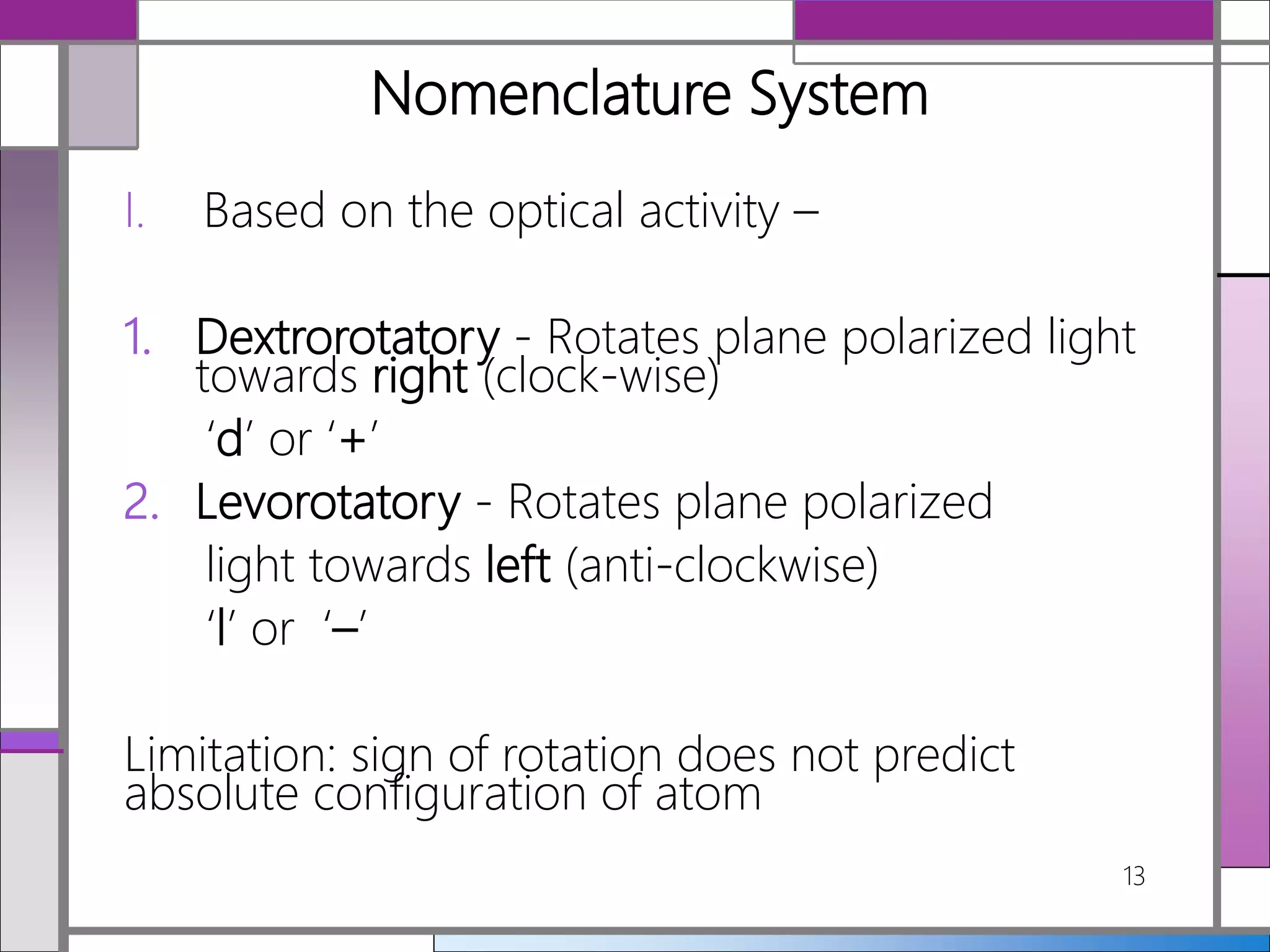 Nomenclature System

I. Based on the optical activity –

1. Dextrorotatory - Rotates plane polarized light towards right (clock-wise)
‘d’ or ‘+’
2. Levorotatory - Rotates plane polarized light towards left (anti-clockwise)
‘l’ or ‘–’

Limitation: sign of rotation does not predict absolute configuration of atom

13